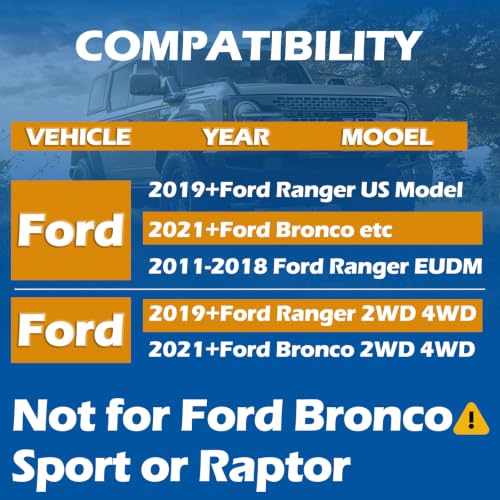 COMPATIBILITY

VEHICLE YEAR MOOEL

Ford

2019+Ford Ranger US Model

2021+Ford Bronco etc

2011-2018 Ford Ranger EUDM

Ford

2019+Ford Ranger 2WD 4WD

2021+Ford Bronco 2WD 4WD

Not for Ford Bronco Sport or Raptor